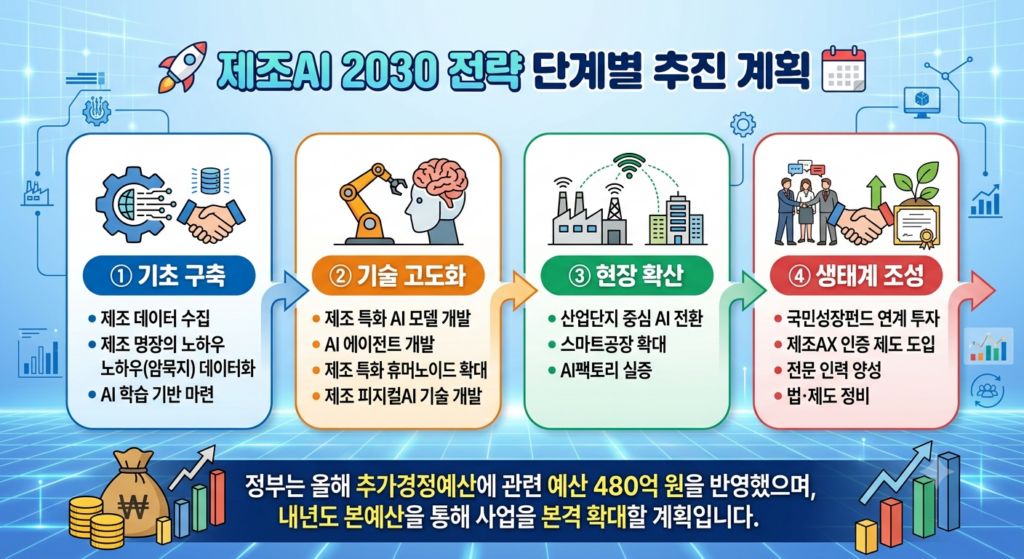 제조AI 2030 전략 단계별 추진 계획

① 기초 구축

• 제조 데이터 수집
• 제조 명장의 노하우 노하우(암묵지) 데이터화
• AI 학습 기반 마련

② 기술 고도화

• 제조 특화 AI 모델 개발
• AI 에이전트 개발
• 제조 특화 휴머노이드 확대
• 제조 피지컬AI 기술 개발

③ 현장 확산

• 산업단지 중심 AI 전환
• 스마트공장 확대
• AI팩토리 실증

④ 생태계 조성

• 국민성장펀드 연계 투자
• 제조AX 인증 제도 도입
• 전문 인력 양성
• 법·제도 정비

₩

정부는 올해 추가경정예산에 관련 예산 480억 원을 반영했으며, 내년도 본예산을 통해 사업을 본격 확대할 계획입니다.